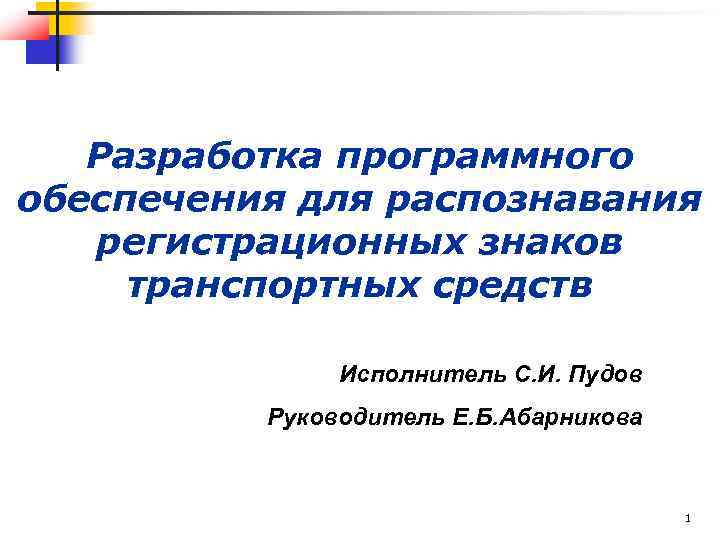 Разработка программного обеспечения для распознавания регистрационных знаков транспортных средств

Исполнитель С.И. Пудов

Руководитель Е.Б.Абарникова

1